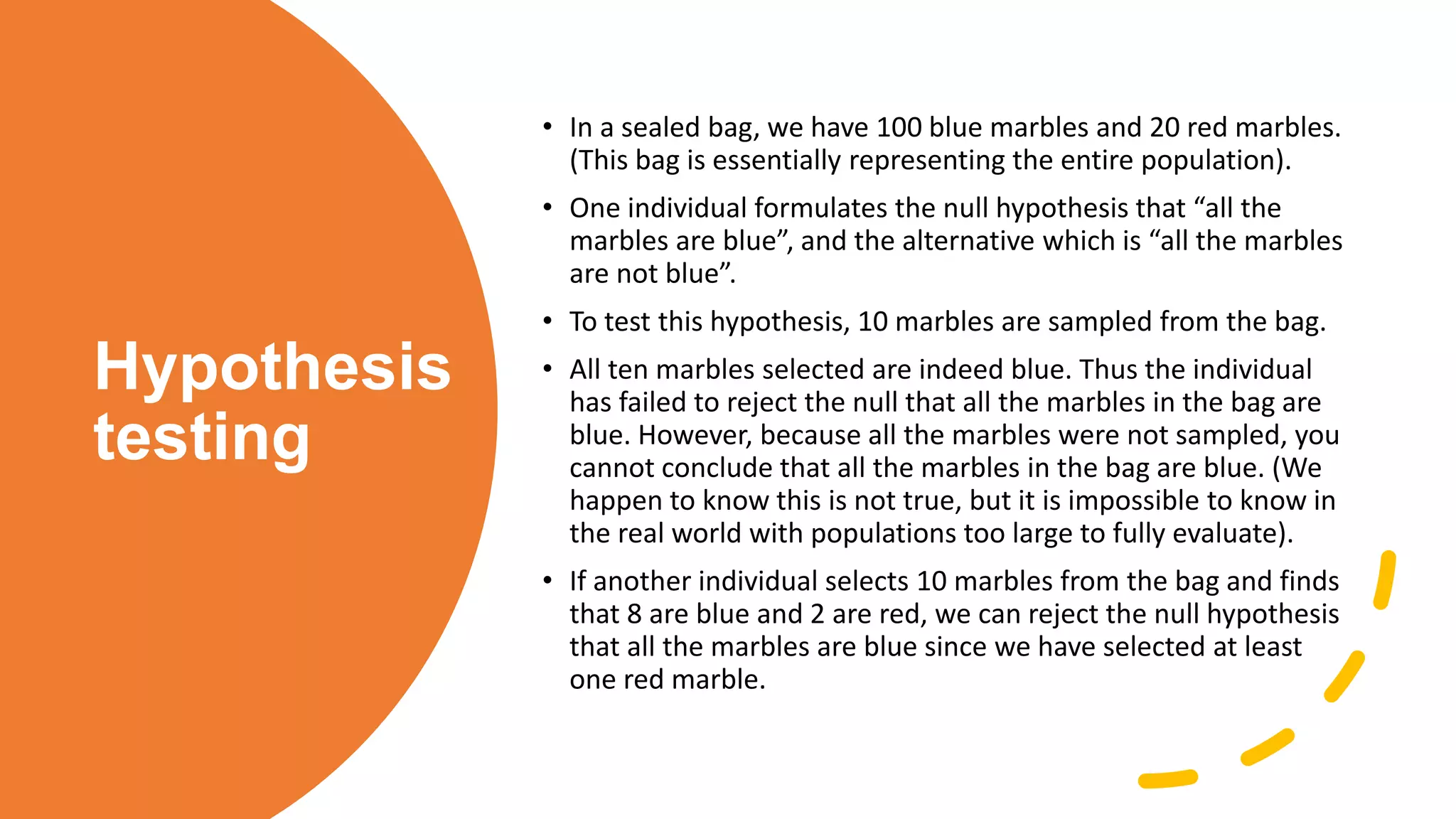 Hypothesis testing

• In a sealed bag, we have 100 blue marbles and 20 red marbles. (This bag is essentially representing the entire population).

• One individual formulates the null hypothesis that “all the marbles are blue”, and the alternative which is “all the marbles are not blue”.

• To test this hypothesis, 10 marbles are sampled from the bag.

• All ten marbles selected are indeed blue. Thus the individual has failed to reject the null that all the marbles in the bag are blue. However, because all the marbles were not sampled, you cannot conclude that all the marbles in the bag are blue. (We happen to know this is not true, but it is impossible to know in the real world with populations too large to fully evaluate).

• If another individual selects 10 marbles from the bag and finds that 8 are blue and 2 are red, we can reject the null hypothesis that all the marbles are blue since we have selected at least one red marble.